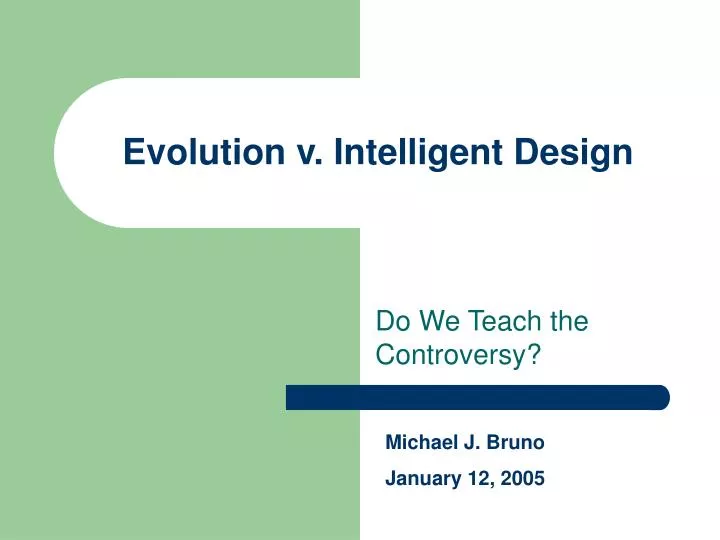 Evolution v. Intelligent Design

Do We Teach the Controversy?

Michael J. Bruno

January 12, 2005